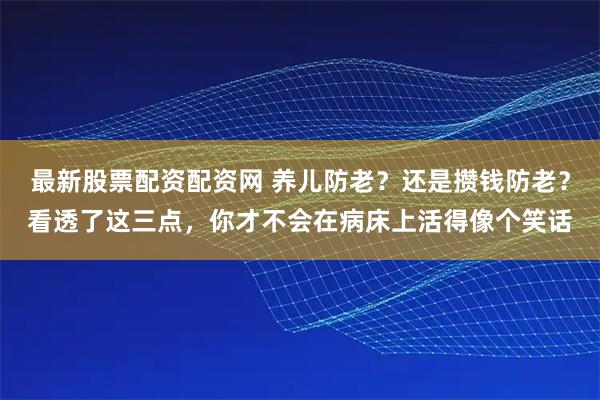 最新股票配资配资网 养儿防老？还是攒钱防老？看透了这三点，你才不会在病床上活得像个笑话